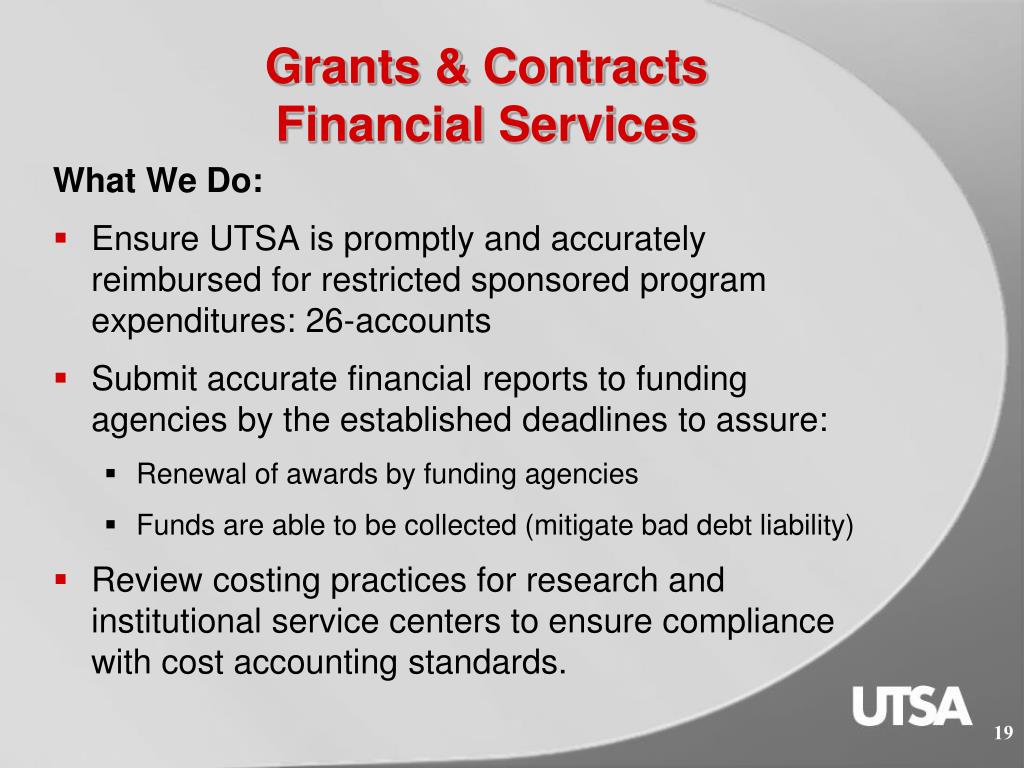 Grants & Contracts
Financial Services

What We Do:

- Ensure UTSA is promptly and accurately reimbursed for restricted sponsored program expenditures: 26-accounts
- Submit accurate financial reports to funding agencies by the established deadlines to assure:
  - Renewal of awards by funding agencies
  - Funds are able to be collected (mitigate bad debt liability)
- Review costing practices for research and institutional service centers to ensure compliance with cost accounting standards.

UTSA

19